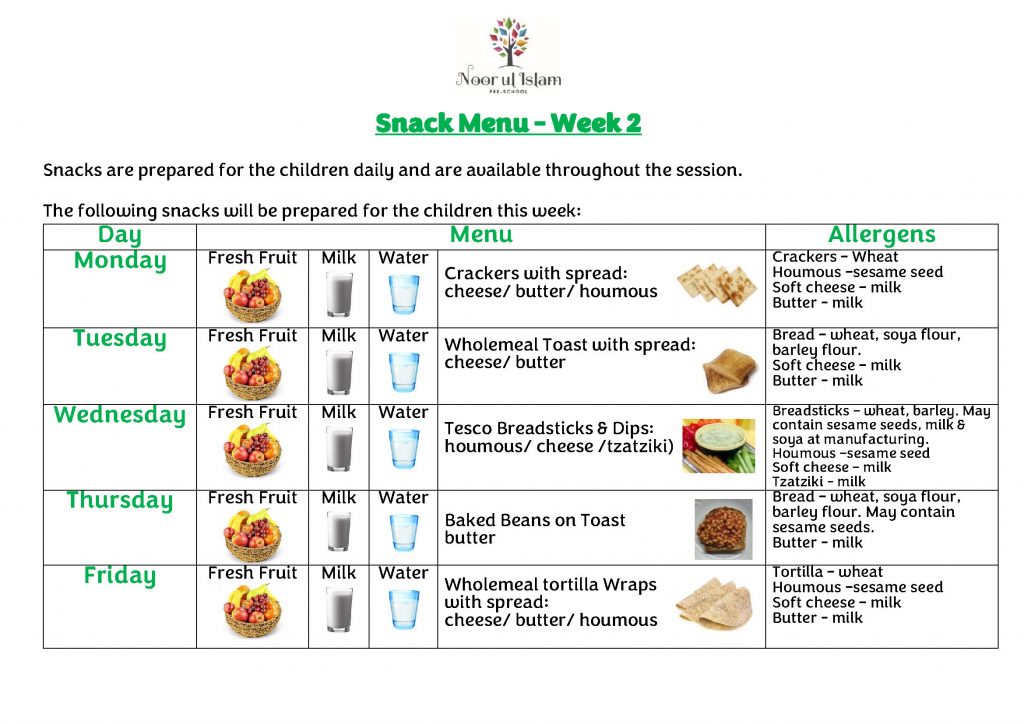 Noor ul Islam
PRE-SCHOOL

Snack Menu - Week 2

Snacks are prepared for the children daily and are available throughout the session.

The following snacks will be prepared for the children this week:

| Day | Menu | | | | Allergens |
|---|---|---|---|---|---|
| Monday | Fresh Fruit | Milk | Water | Crackers with spread: cheese/ butter/ houmous | Crackers – Wheat Houmous –sesame seed Soft cheese – milk Butter – milk |
| Tuesday | Fresh Fruit | Milk | Water | Wholemeal Toast with spread: cheese/ butter | Bread – wheat, soya flour, barley flour. Soft cheese – milk Butter – milk |
| Wednesday | Fresh Fruit | Milk | Water | Tesco Breadsticks & Dips: houmous/ cheese /tzatziki) | Breadsticks – wheat, barley. May contain sesame seeds, milk & soya at manufacturing. Houmous –sesame seed Soft cheese – milk Tzatziki – milk |
| Thursday | Fresh Fruit | Milk | Water | Baked Beans on Toast butter | Bread – wheat, soya flour, barley flour. May contain sesame seeds. Butter – milk |
| Friday | Fresh Fruit | Milk | Water | Wholemeal tortilla Wraps with spread: cheese/ butter/ houmous | Tortilla – wheat Houmous –sesame seed Soft cheese – milk Butter – milk |